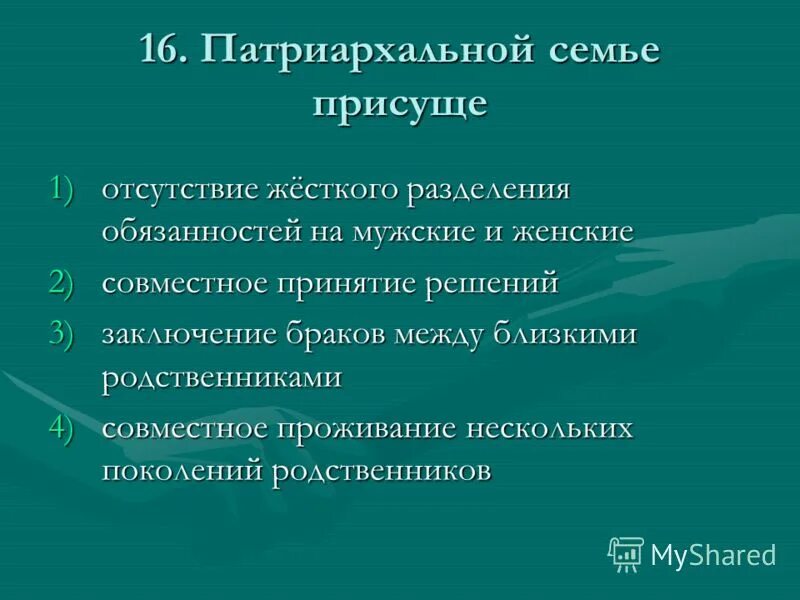 16. Патриархальной семье присуще

1) отсутствие жёсткого разделения обязанностей на мужские и женские
2) совместное принятие решений
3) заключение браков между близкими родственниками
4) совместное проживание нескольких поколений родственников

MyShared